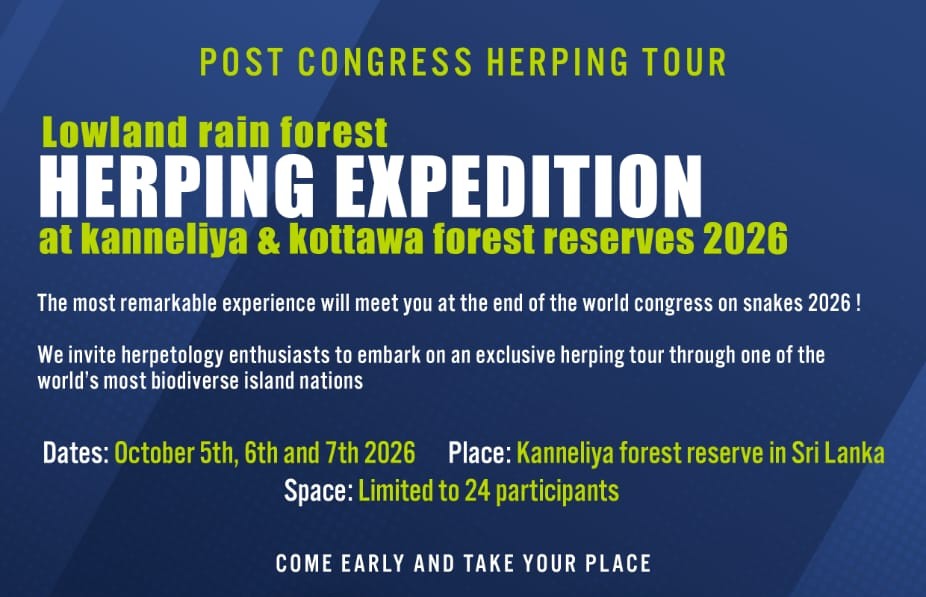 POST CONGRESS HERPING TOUR

Lowland rain forest
HERPING EXPEDITION
at kanneliya & kottawa forest reserves 2026

The most remarkable experience will meet you at the end of the world congress on snakes 2026 !

We invite herpetology enthusiasts to embark on an exclusive herping tour through one of the world's most biodiverse island nations

Dates: October 5th, 6th and 7th 2026 Place: Kanneliya forest reserve in Sri Lanka
Space: Limited to 24 participants

COME EARLY AND TAKE YOUR PLACE